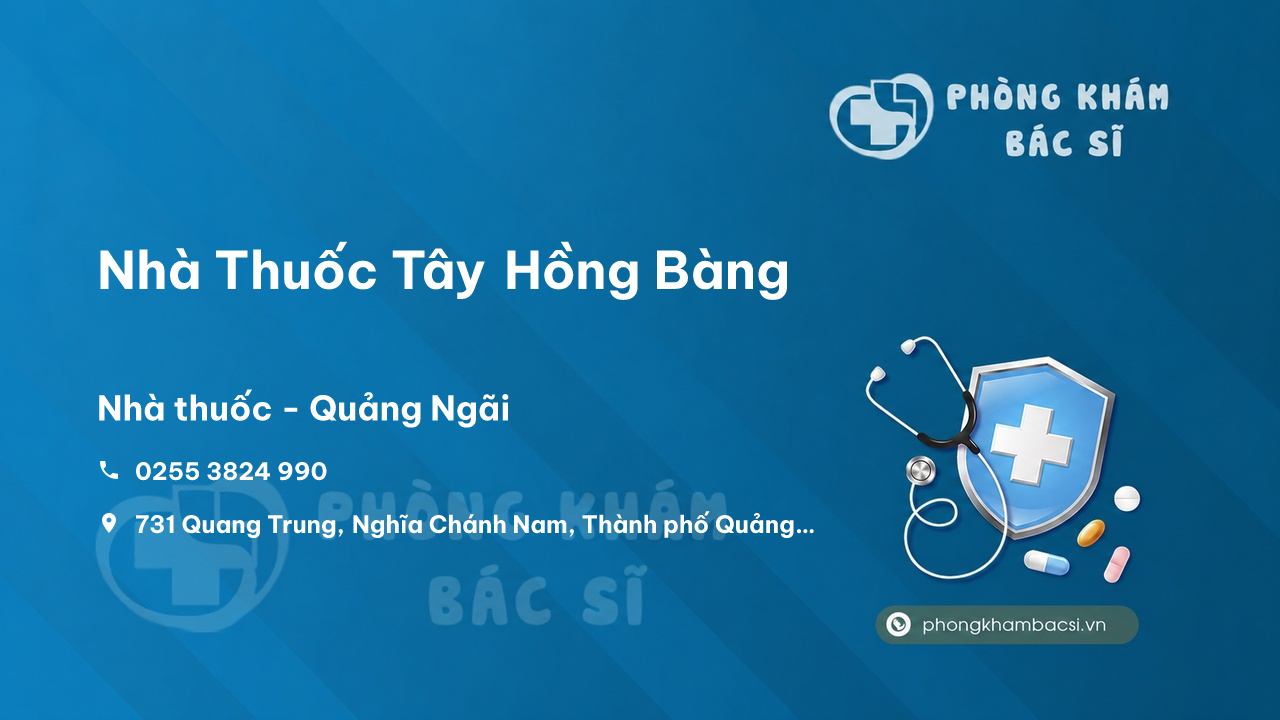 PHÒNG KHÁM
BÁC SĨ

Nhà Thuốc Tây Hồng Bàng

Nhà thuốc - Quảng Ngãi

0255 3824 990

731 Quang Trung, Nghĩa Chánh Nam, Thành phố Quảng...

PHÒNG KHÁM
BÁC SĨ

phongkhambacsi.vn